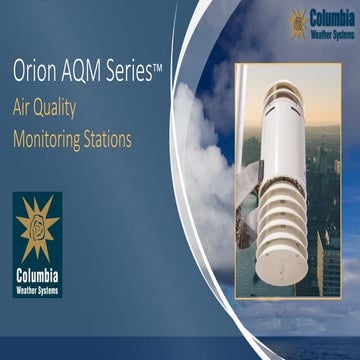 Columbia
Weather Systems

Orion AQM Series™

Air Quality
Monitoring Stations

Columbia
Weather Systems